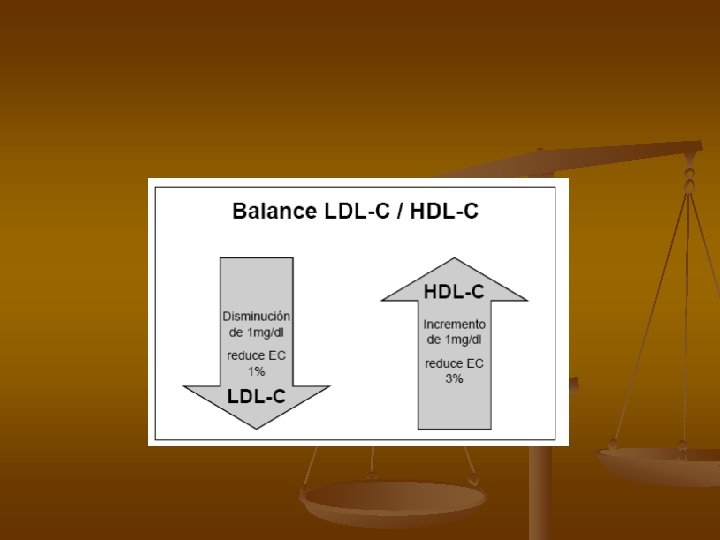 Balance LDL-C / HDL-C

Disminución de 1mg/dl

reduce EC 1%

LDL-C

HDL-C

Incremento de 1mg/dl

reduce EC 3%